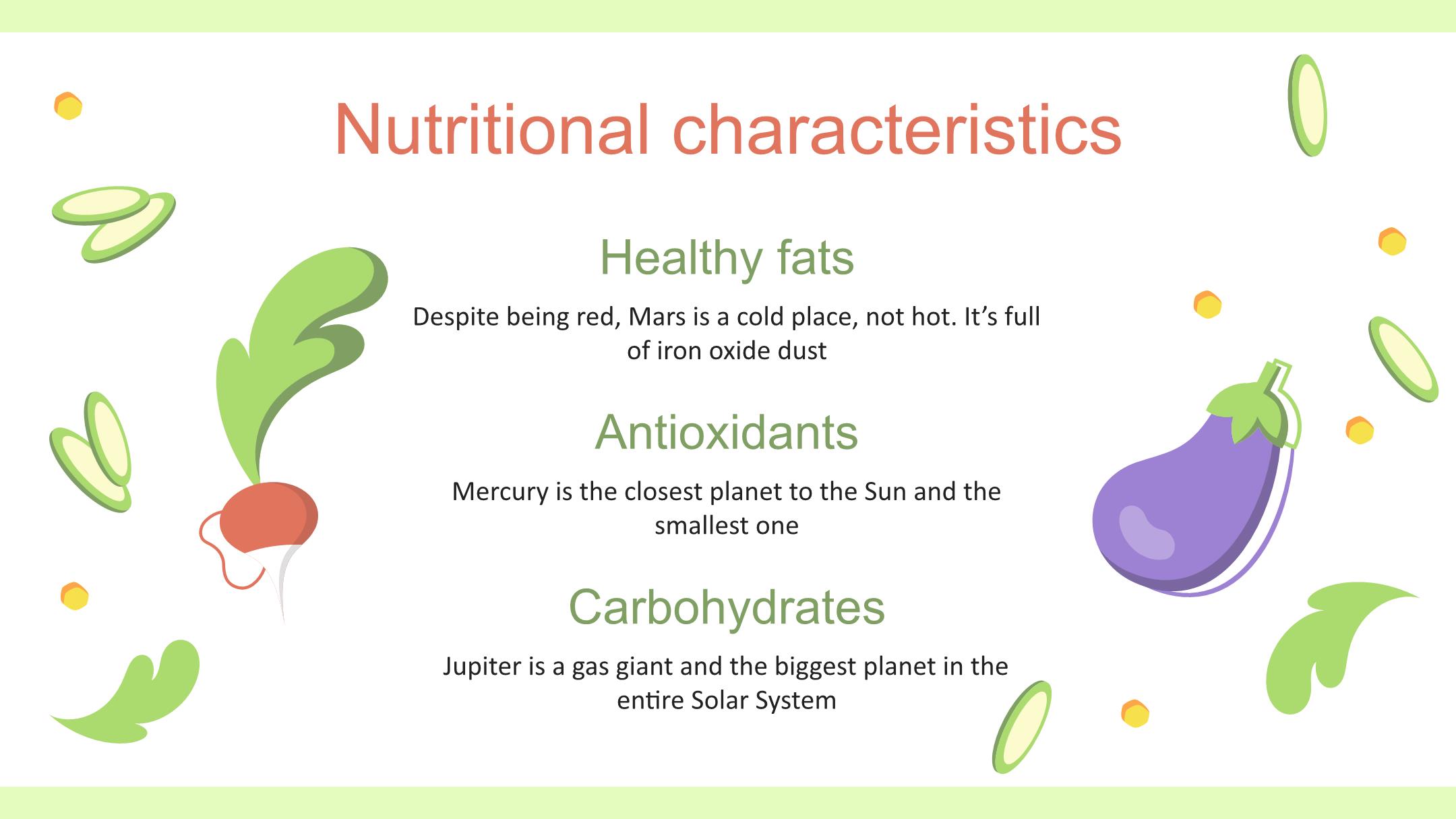 Nutritional characteristics

Healthy fats

Despite being red, Mars is a cold place, not hot. It’s full of iron oxide dust

Antioxidants

Mercury is the closest planet to the Sun and the smallest one

Carbohydrates

Jupiter is a gas giant and the biggest planet in the entire Solar System